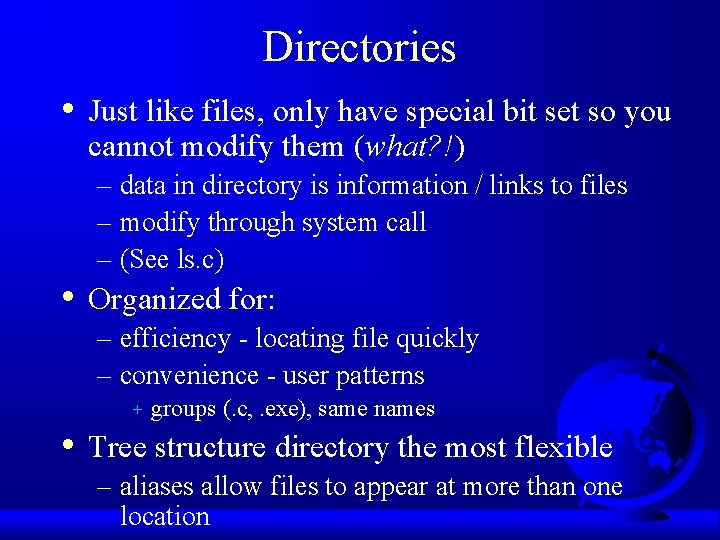 Directories

• Just like files, only have special bit set so you cannot modify them (what?!)
– data in directory is information / links to files
– modify through system call
– (See ls.c)

• Organized for:
– efficiency - locating file quickly
– convenience - user patterns
+ groups (.c, .exe), same names

• Tree structure directory the most flexible
– aliases allow files to appear at more than one location